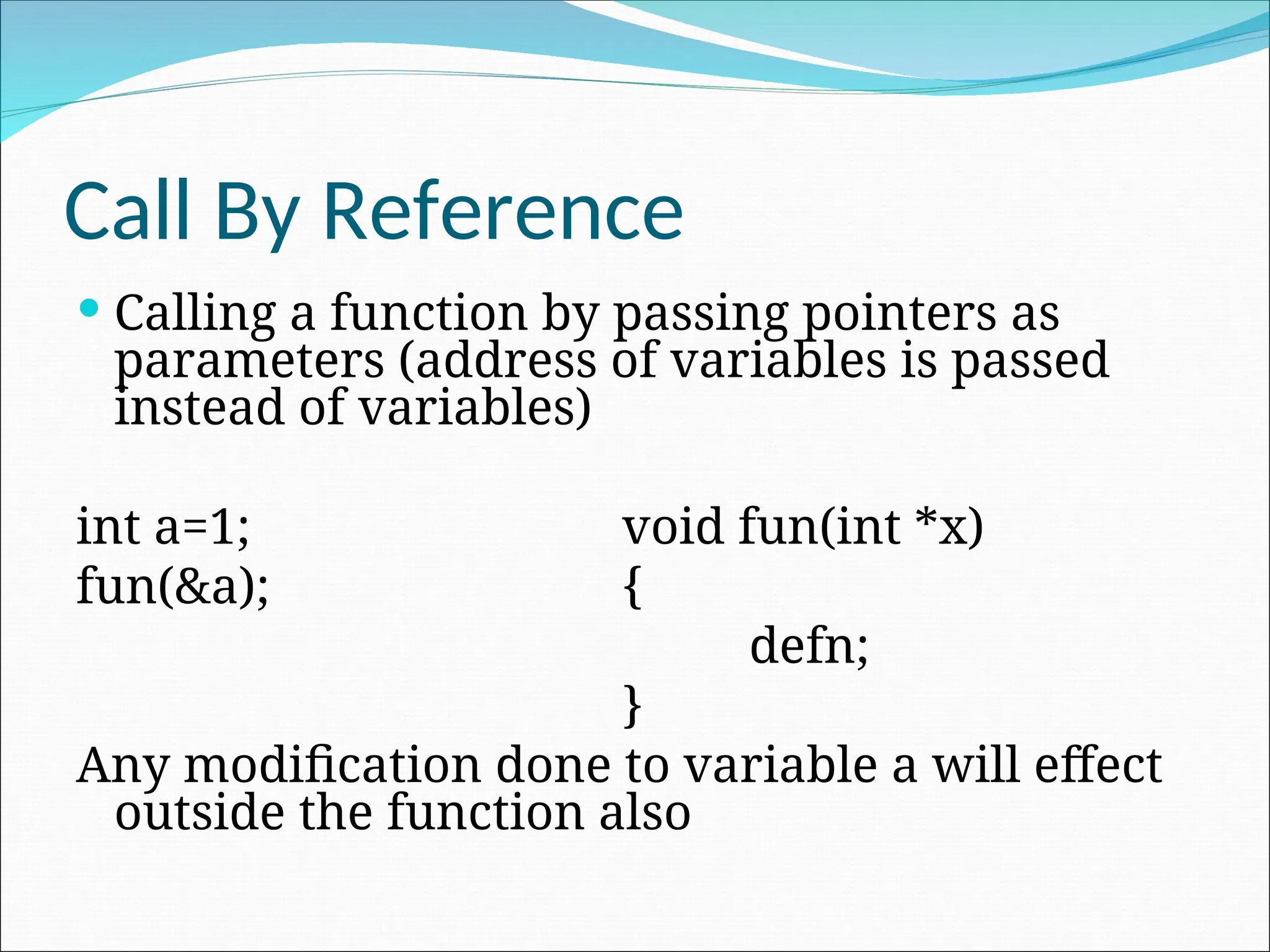 Call By Reference

• Calling a function by passing pointers as parameters (address of variables is passed instead of variables)

int a=1;
fun(&a);

void fun(int *x)
{
defn;
}

Any modification done to variable a will effect outside the function also